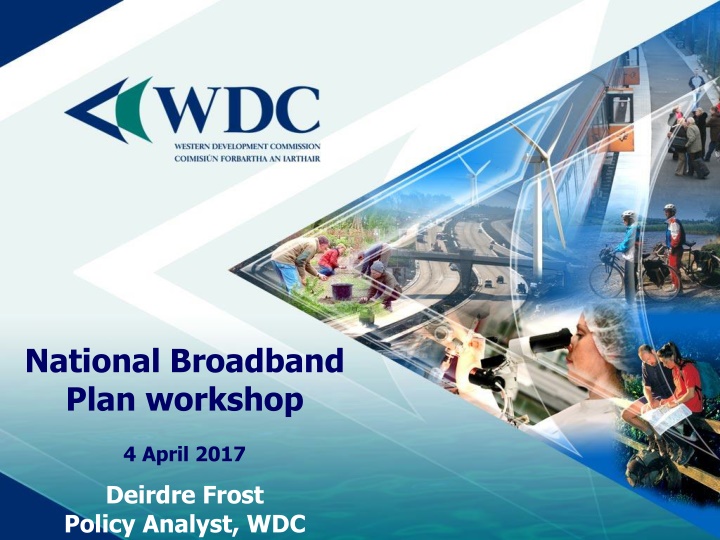 WDC
WESTERN DEVELOPMENT COMMISSION
COIMISIÚN FORBARTHA AN IARTHAIR

National Broadband Plan workshop

4 April 2017

Deirdre Frost
Policy Analyst, WDC